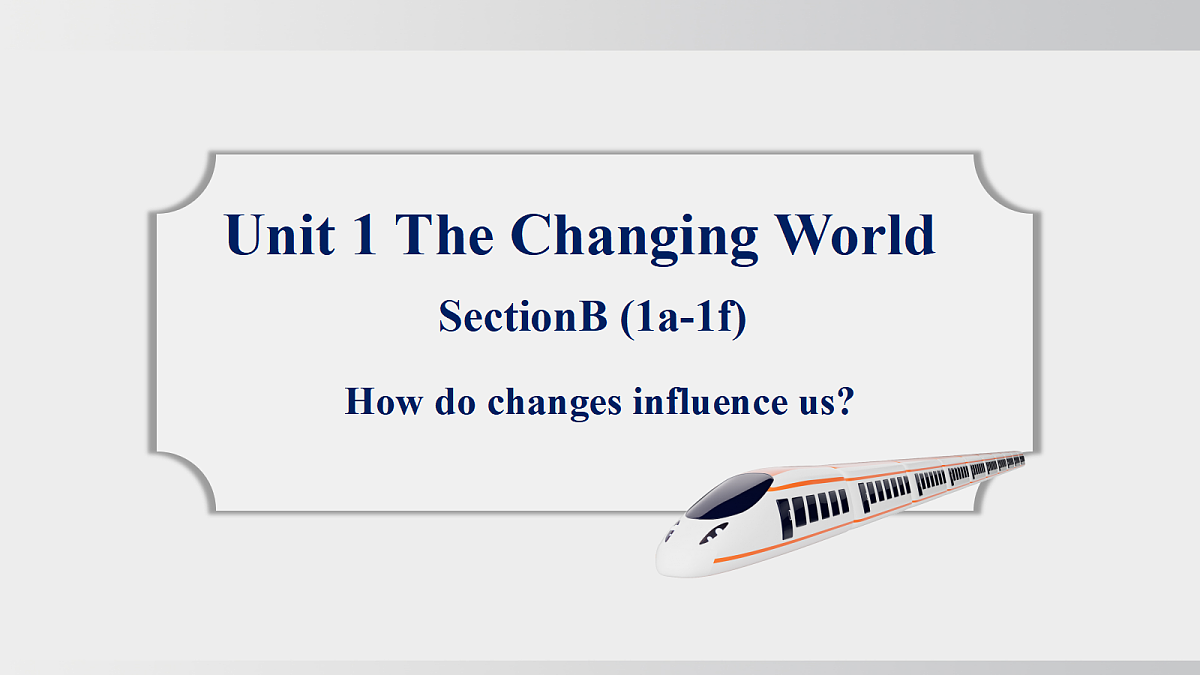 Unit 1 The Changing World

SectionB (1a-1f)

How do changes influence us?